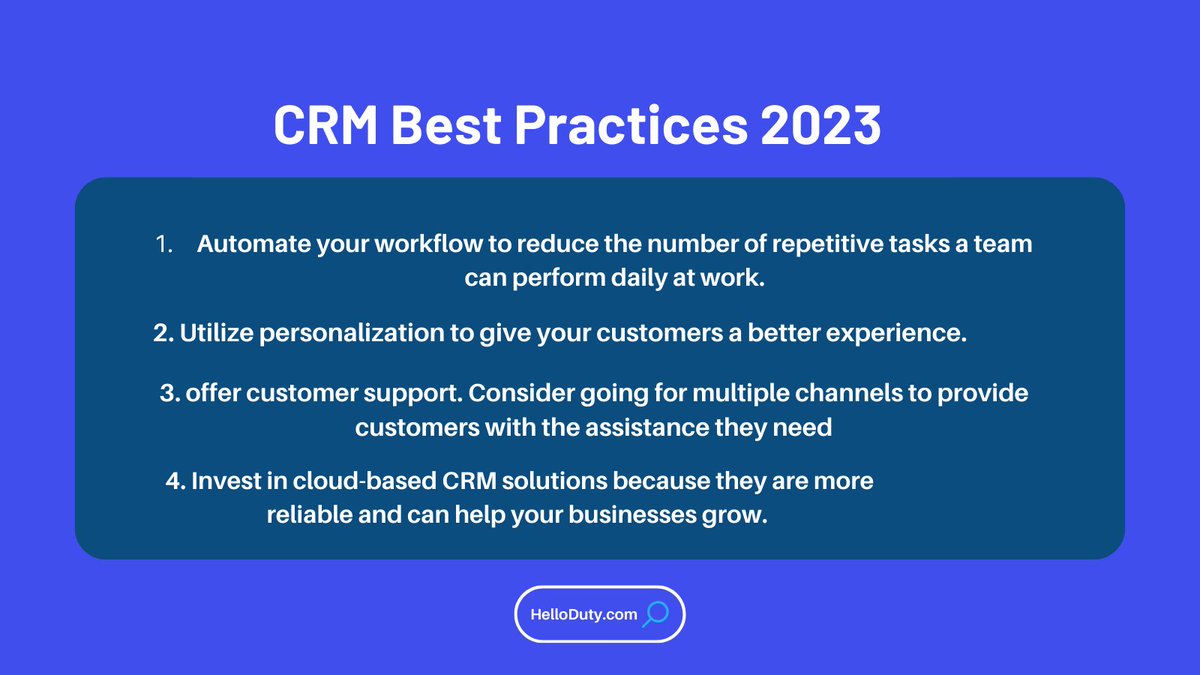 CRM Best Practices 2023

1. Automate your workflow to reduce the number of repetitive tasks a team can perform daily at work.

2. Utilize personalization to give your customers a better experience.

3. offer customer support. Consider going for multiple channels to provide customers with the assistance they need

4. Invest in cloud-based CRM solutions because they are more reliable and can help your businesses grow.

HelloDuty.com